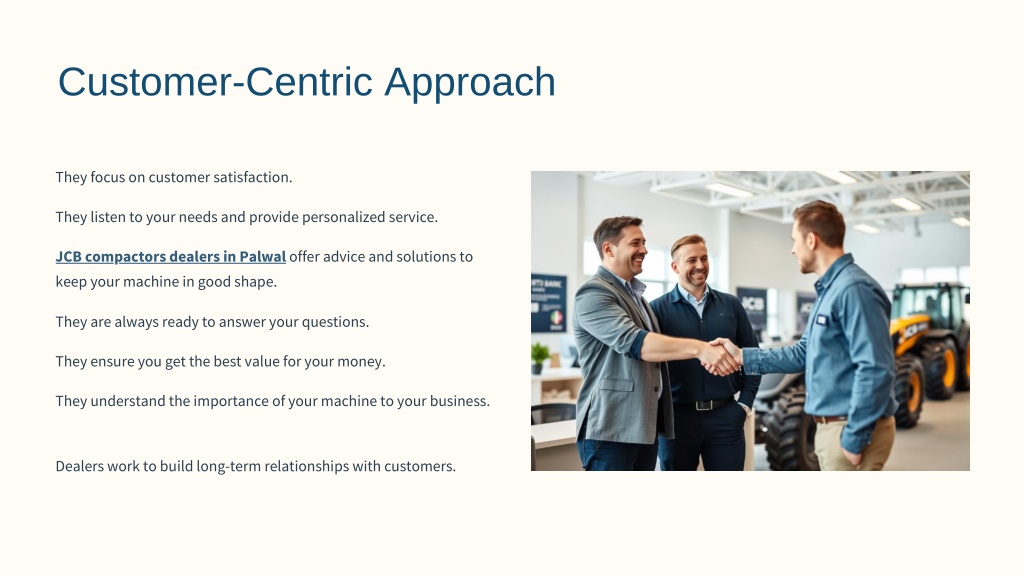 Customer-Centric Approach

They focus on customer satisfaction.

They listen to your needs and provide personalized service.

JCB compactors dealers in Palwal offer advice and solutions to keep your machine in good shape.

They are always ready to answer your questions.

They ensure you get the best value for your money.

They understand the importance of your machine to your business.

Dealers work to build long-term relationships with customers.

JCB